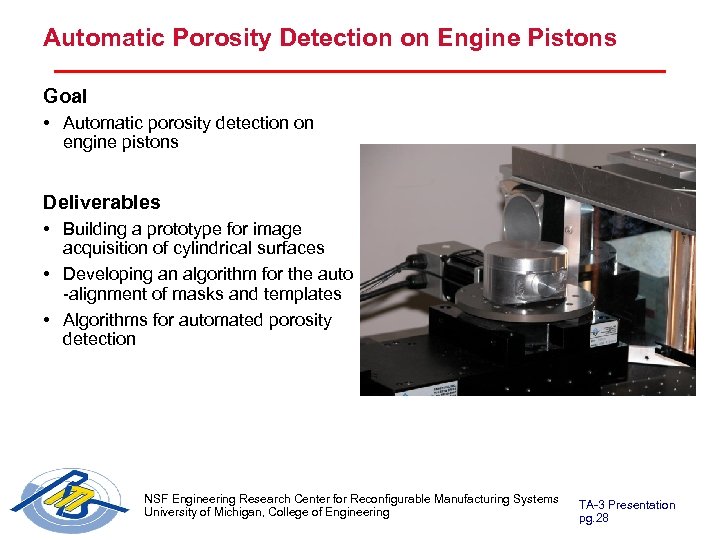 Automatic Porosity Detection on Engine Pistons

Goal

• Automatic porosity detection on engine pistons

Deliverables

• Building a prototype for image acquisition of cylindrical surfaces
• Developing an algorithm for the auto -alignment of masks and templates
• Algorithms for automated porosity detection

NSF Engineering Research Center for Reconfigurable Manufacturing Systems
University of Michigan, College of Engineering

TA-3 Presentation
pg.28